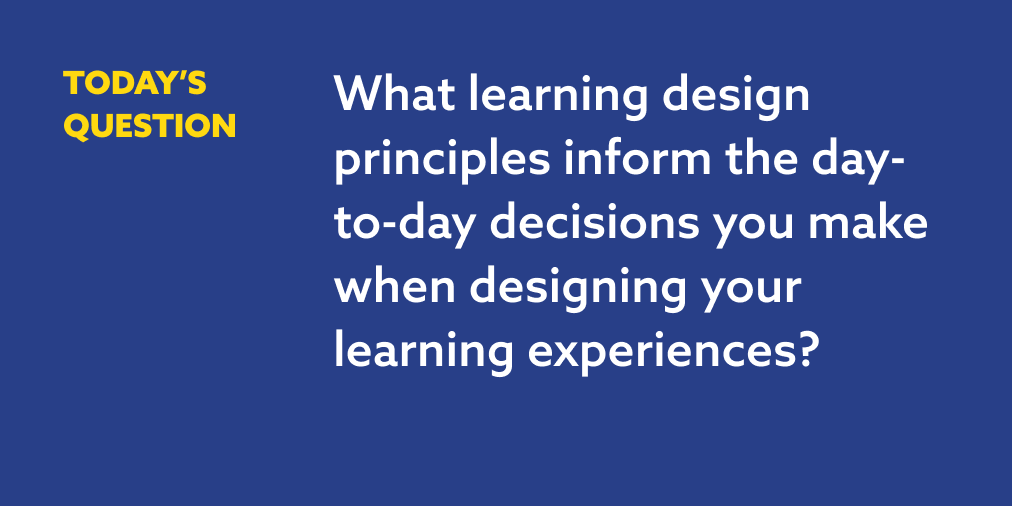 TODAY'S QUESTION

What learning design principles inform the day-to-day decisions you make when designing your learning experiences?